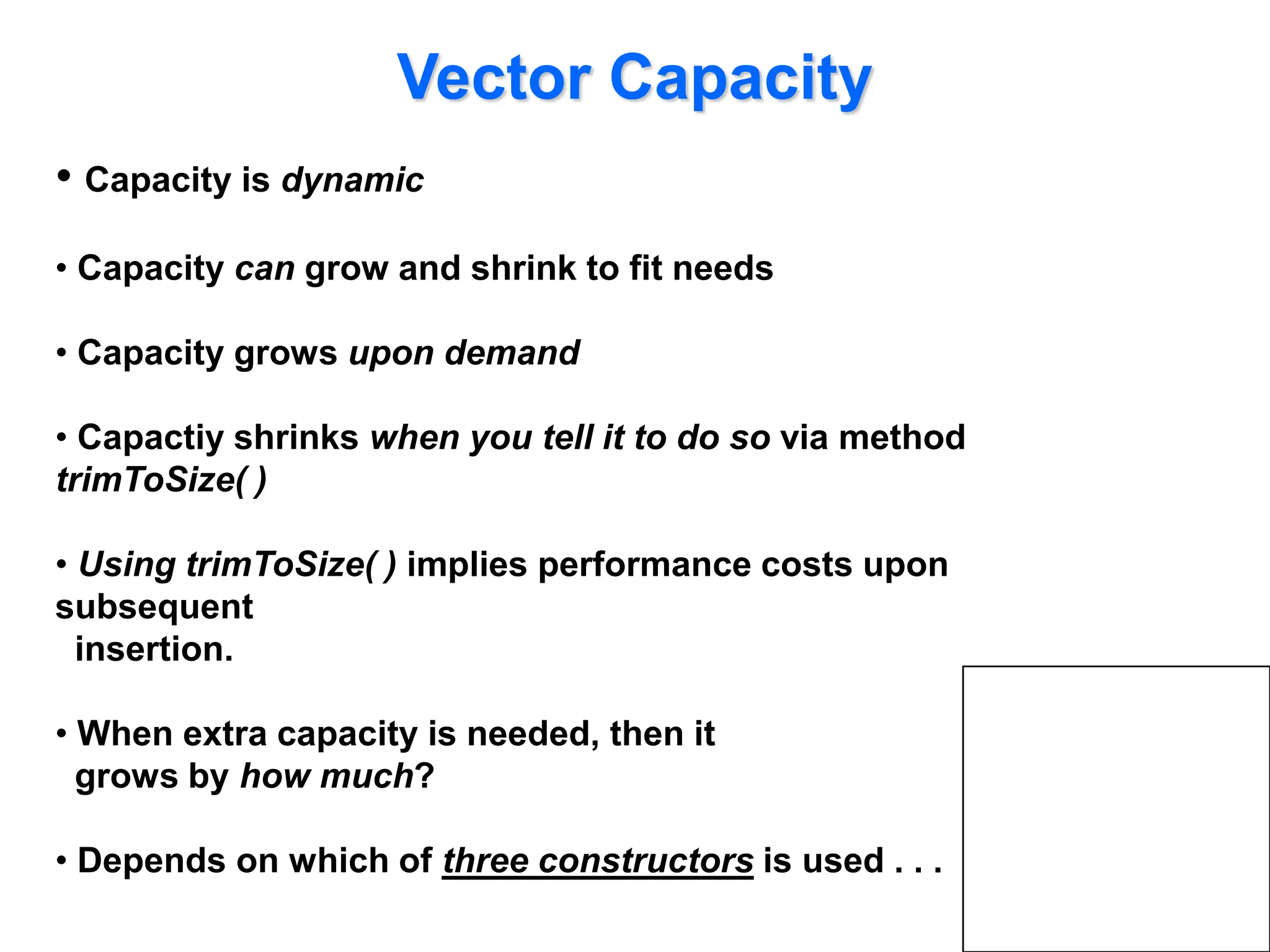 Vector Capacity

• Capacity is dynamic

• Capacity can grow and shrink to fit needs

• Capacity grows upon demand

• Capactiy shrinks when you tell it to do so via method trimToSize( )

• Using trimToSize( ) implies performance costs upon subsequent insertion.

• When extra capacity is needed, then it grows by how much?

• Depends on which of three constructors is used . . .